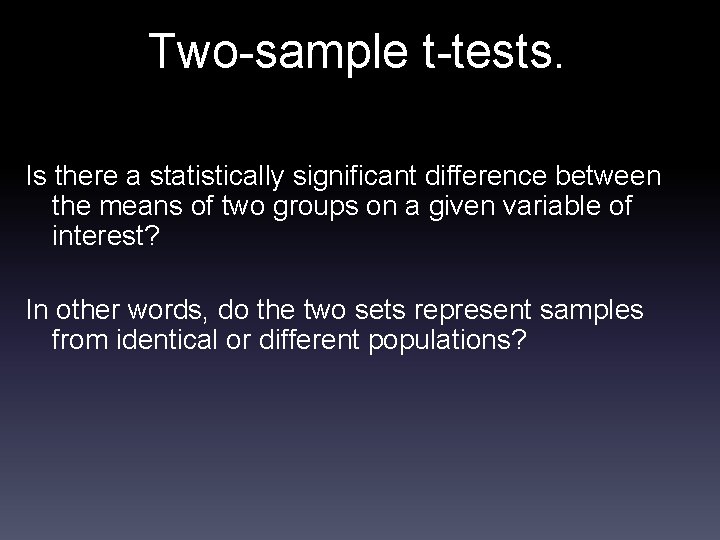 Two-sample t-tests.

Is there a statistically significant difference between the means of two groups on a given variable of interest?

In other words, do the two sets represent samples from identical or different populations?